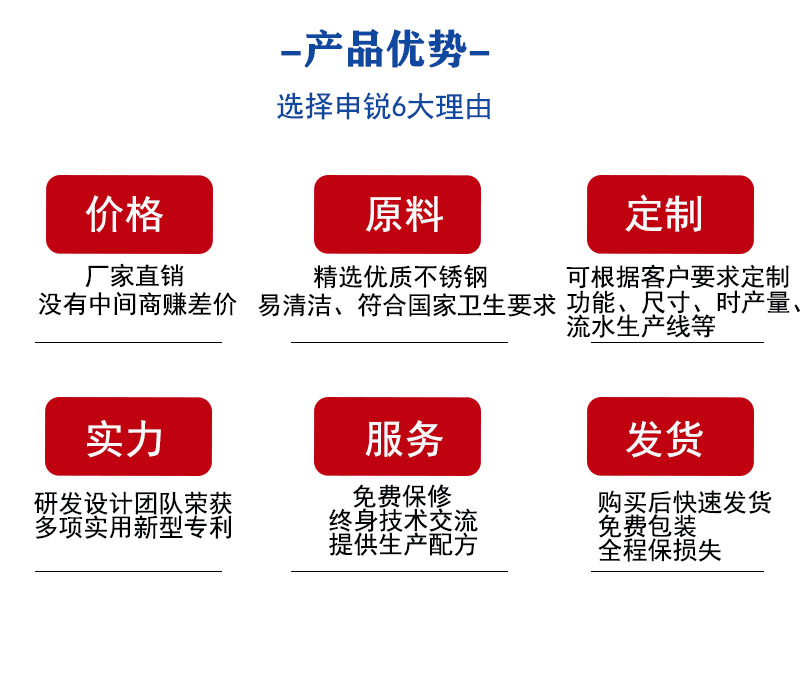 -产品优势-

选择申锐6大理由

价格

厂家直销
没有中间商赚差价

原料

精选优质不锈钢
易清洁、符合国家卫生要求

定制

可根据客户要求定制
功能、尺寸、时产量、
流水生产线等

实力

研发设计团队荣获
多项实用新型专利

服务

免费保修
终身技术交流
提供生产配方

发货

购买后快速发货
免费包装
全程保损失